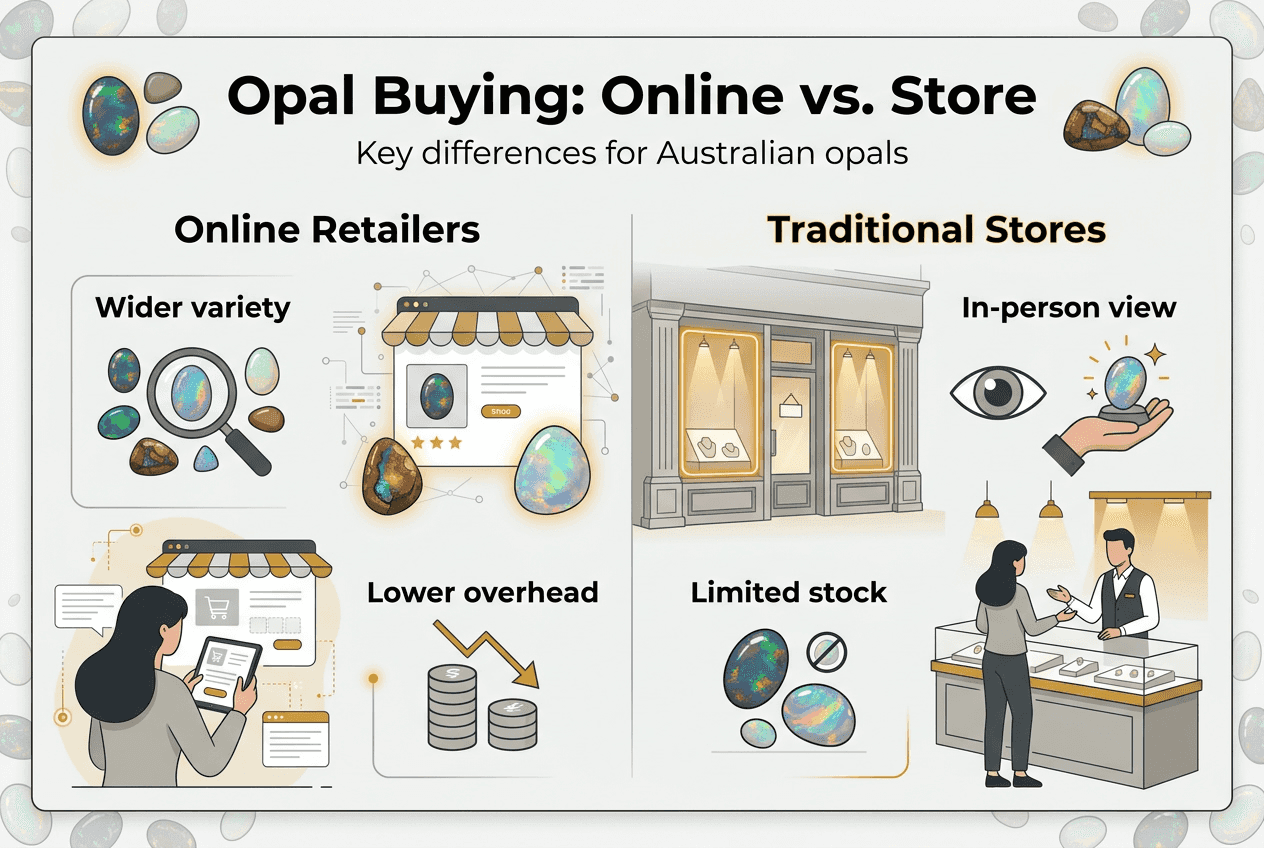 Opal Buying: Online vs. Store

Key differences for Australian opals

Online Retailers

Wider variety

Shop

Lower overhead

Traditional Stores

In-person view

Limited stock